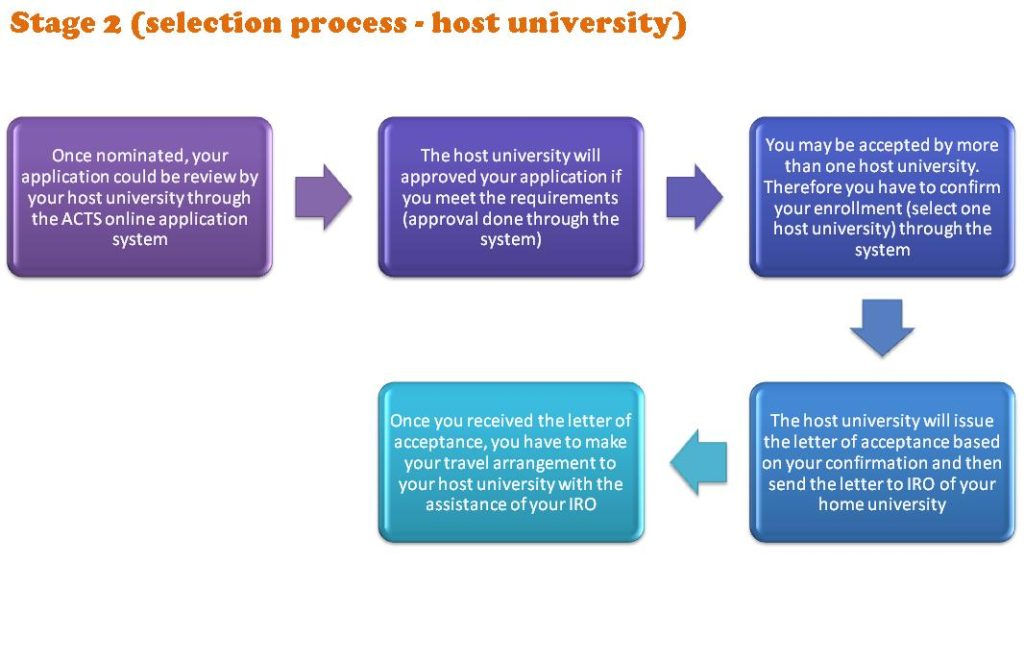 Stage 2 (selection process - host university)

Once nominated, your application could be review by your host university through the ACTS online application system

The host university will approved your application if you meet the requirements (approval done through the system)

You may be accepted by more than one host university. Therefore you have to confirm your enrollment (select one host university) through the system

The host university will issue the letter of acceptance based on your confirmation and then send the letter to IRO of your home university

Once you received the letter of acceptance, you have to make your travel arrangement to your host university with the assistance of your IRO